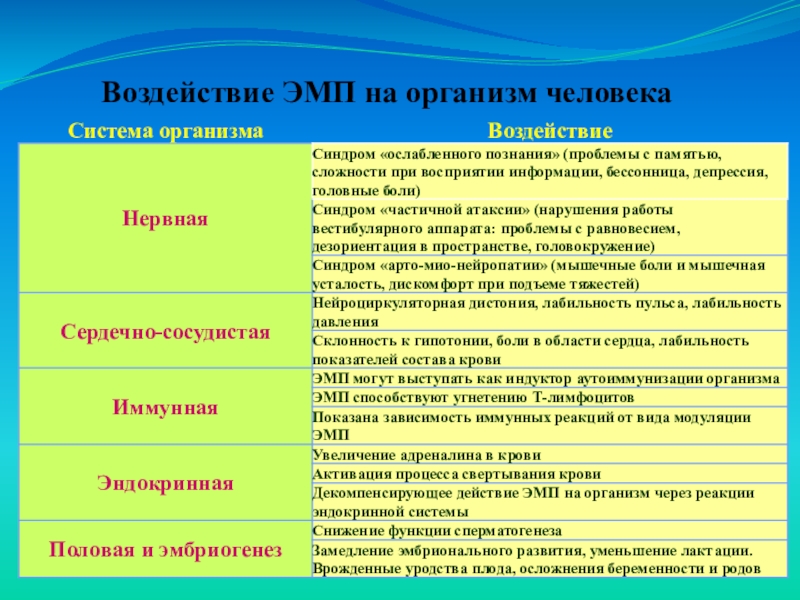 Воздействие ЭМП на организм человека

| Система организма | Воздействие |
|---|---|
| Нервная | Синдром «ослабленного познания» (проблемы с памятью, сложности при восприятии информации, бессонница, депрессия, головные боли) |
| | Синдром «частичной атаксии» (нарушения работы вестибулярного аппарата: проблемы с равновесием, дезориентация в пространстве, головокружение) |
| | Синдром «арто-мио-нейропатии» (мышечные боли и мышечная усталость, дискомфорт при подъеме тяжестей) |
| Сердечно-сосудистая | Нейроциркуляторная дистония, лабильность пульса, лабильность давления |
| | Склонность к гипотонии, боли в области сердца, лабильность показателей состава крови |
| Иммунная | ЭМП могут выступать как индуктор аутоиммунизации организма |
| | ЭМП способствуют угнетению Т-лимфоцитов |
| | Показана зависимость иммунных реакций от вида модуляции ЭМП |
| Эндокринная | Увеличение адреналина в крови |
| | Активация процесса свертывания крови |
| | Декомпенсирующее действие ЭМП на организм через реакции эндокринной системы |
| Половая и эмбриогенез | Снижение функции сперматогенеза |
| | Замедление эмбрионального развития, уменьшение лактации. Врожденные уродства плода, осложнения беременности и родов |